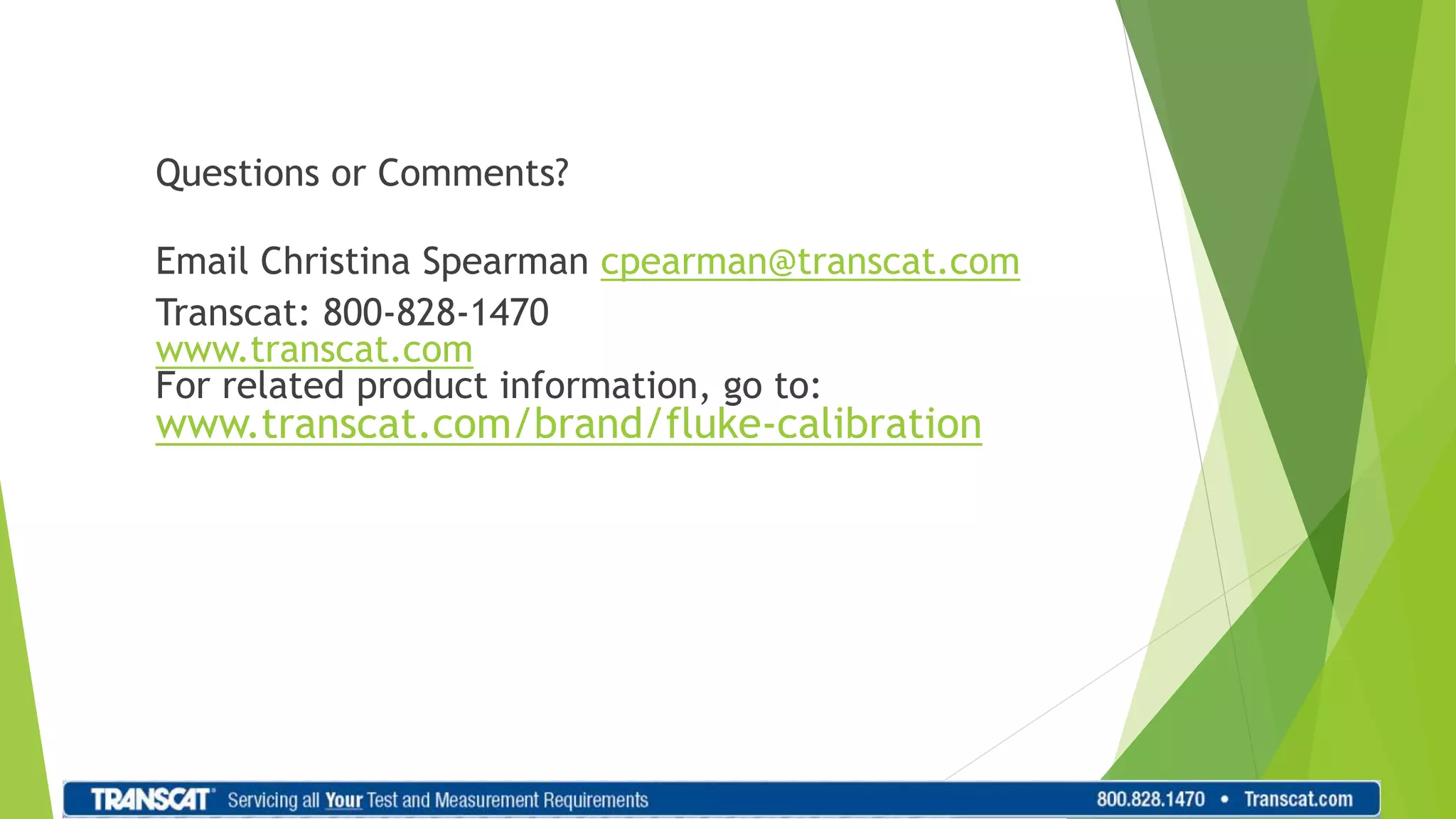 Questions or Comments?

Email Christina Spearman cpearman@transcat.com

Transcat: 800-828-1470
www.transcat.com
For related product information, go to:
www.transcat.com/brand/fluke-calibration

TRANSCAT Servicing all Your Test and Measurement Requirements 800.828.1470 • Transcat.com